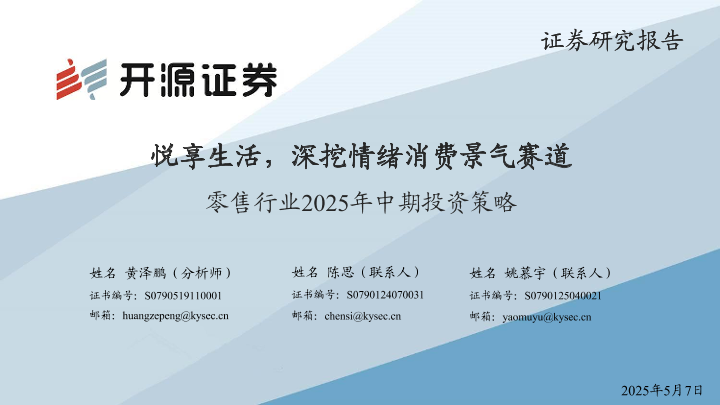 证券研究报告

开源证券

悦享生活，深挖情绪消费景气赛道

零售行业2025年中期投资策略

姓名 黄泽鹏（分析师）
证书编号：S0790519110001
邮箱：huangzepeng@kysec.cn

姓名 陈思（联系人）
证书编号：S0790124070031
邮箱：chensi@kysec.cn

姓名 姚慕宇（联系人）
证书编号：S0790125040021
邮箱：yaomuyu@kysec.cn

2025年5月7日